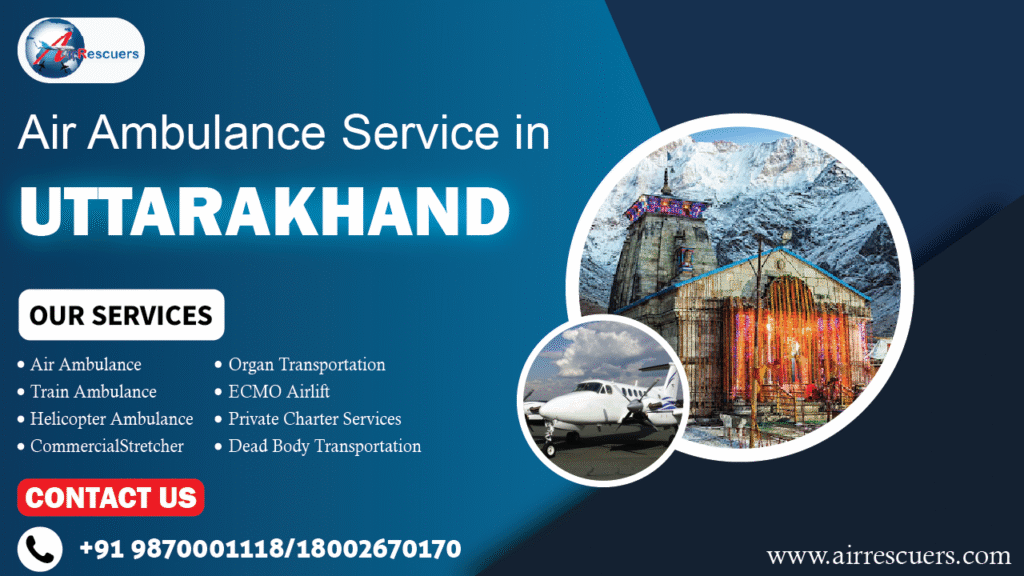 Air Rescuers

Air Ambulance Service in
UTTARAKHAND

OUR SERVICES

• Air Ambulance
• Train Ambulance
• Helicopter Ambulance
• CommercialStretcher

• Organ Transportation
• ECMO Airlift
• Private Charter Services
• Dead Body Transportation

CONTACT US

+91 9870001118/18002670170

www.airrescuers.com